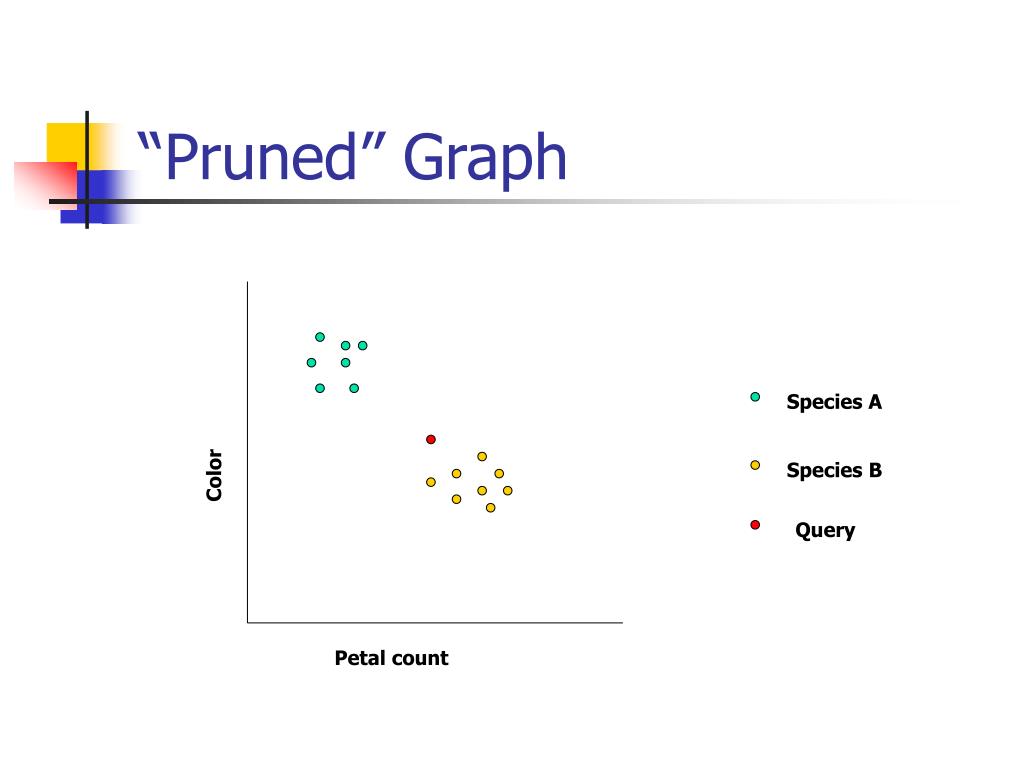 “Pruned” Graph

Color

Petal count

Species A

Species B

Query